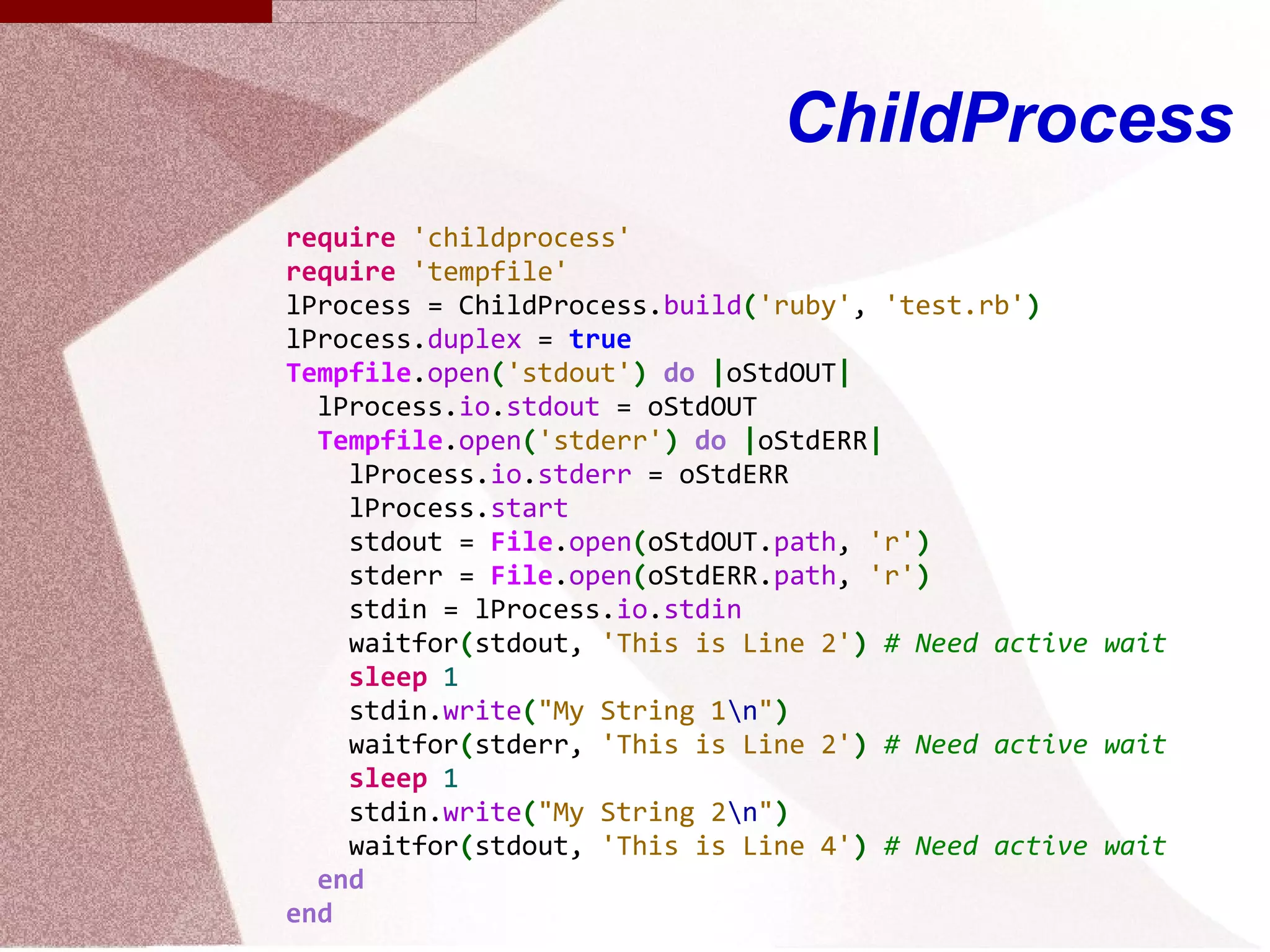 ChildProcess

require 'childprocess'
require 'tempfile'
lProcess = ChildProcess.build('ruby', 'test.rb')
lProcess.duplex = true
Tempfile.open('stdout') do |oStdOUT|
  lProcess.io.stdout = oStdOUT
  Tempfile.open('stderr') do |oStdERR|
    lProcess.io.stderr = oStdERR
    lProcess.start
    stdout = File.open(oStdOUT.path, 'r')
    stderr = File.open(oStdERR.path, 'r')
    stdin = lProcess.io.stdin
    waitfor(stdout, 'This is Line 2') # Need active wait
    sleep 1
    stdin.write("My String 1\n")
    waitfor(stderr, 'This is Line 2') # Need active wait
    sleep 1
    stdin.write("My String 2\n")
    waitfor(stdout, 'This is Line 4') # Need active wait
  end
end